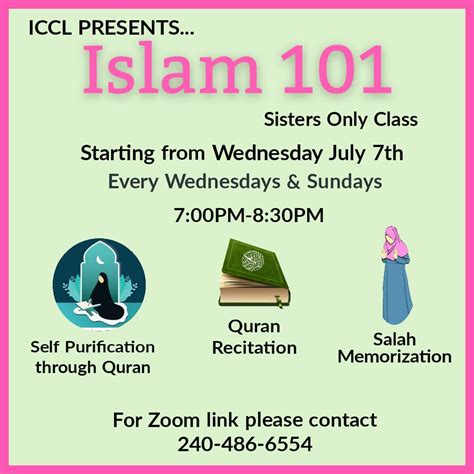 ICCL PRESENTS...

Islam 101

Sisters Only Class

Starting from Wednesday July 7th

Every Wednesdays & Sundays

7:00PM-8:30PM

Self Purification through Quran

Quran Recitation

Salah Memorization

For Zoom link please contact 240-486-6554